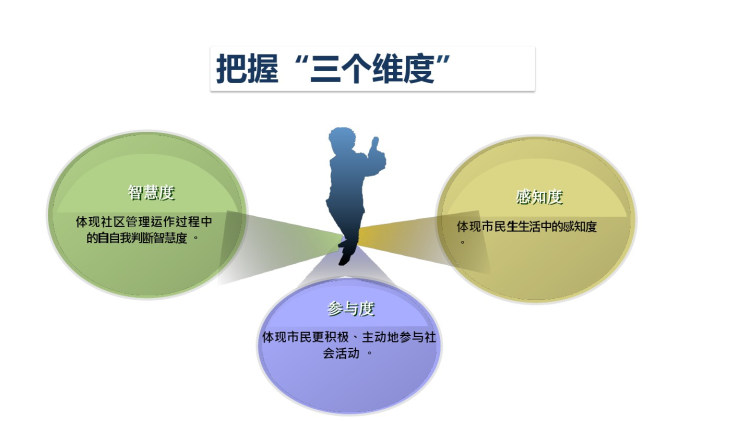 把握“三个维度”

智慧度

体现社区管理运作过程中的自自我判断智慧度 。

感知度

体现市民生生活中的感知度 。

参与度

体现市民更积极、主动地参与社会活动 。